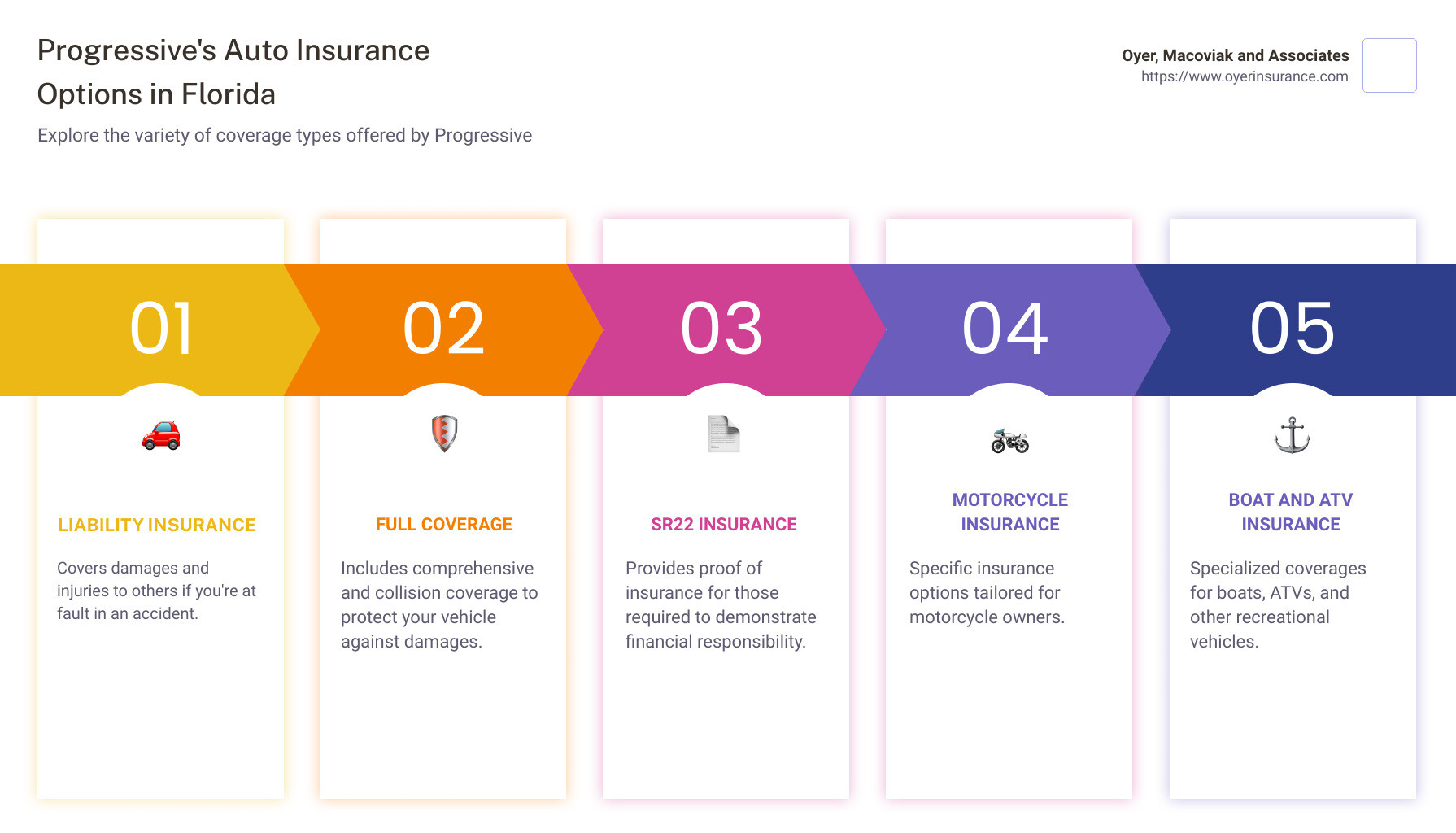 Progressive's Auto Insurance Options in Florida

Explore the variety of coverage types offered by Progressive

Oyer, Macoviak and Associates
https://www.oyerinsurance.com

01

LIABILITY INSURANCE

Covers damages and injuries to others if you're at fault in an accident.

02

FULL COVERAGE

Includes comprehensive and collision coverage to protect your vehicle against damages.

03

SR22 INSURANCE

Provides proof of insurance for those required to demonstrate financial responsibility.

04

MOTORCYCLE INSURANCE

Specific insurance options tailored for motorcycle owners.

05

BOAT AND ATV INSURANCE

Specialized coverages for boats, ATVs, and other recreational vehicles.